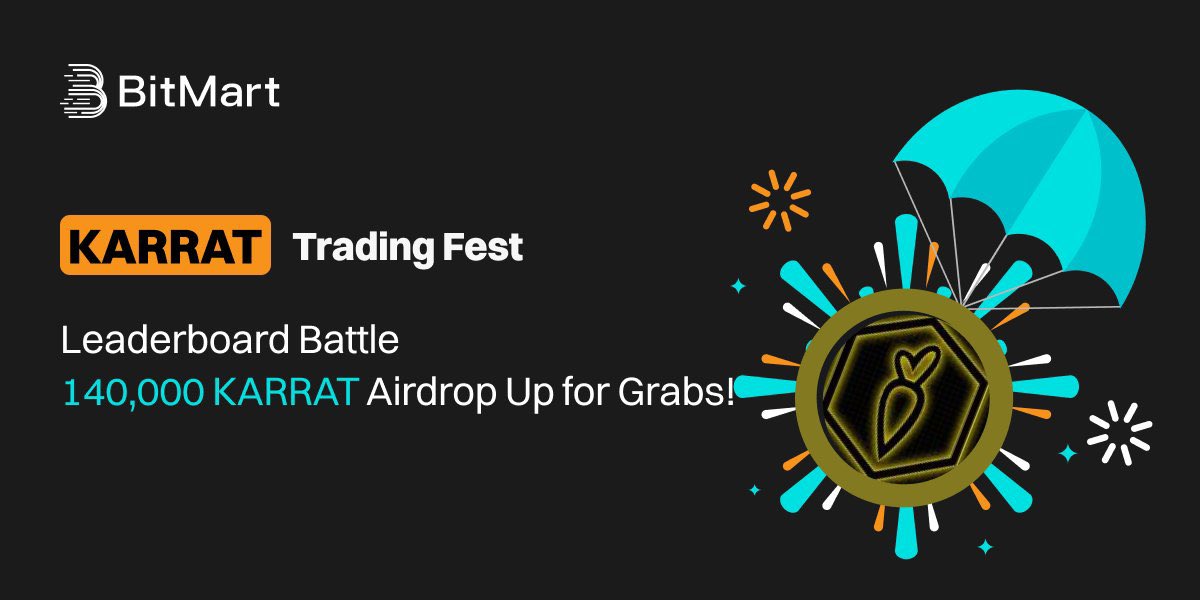 BitMart

KARRAT Trading Fest

Leaderboard Battle
140,000 KARRAT Airdrop Up for Grabs!